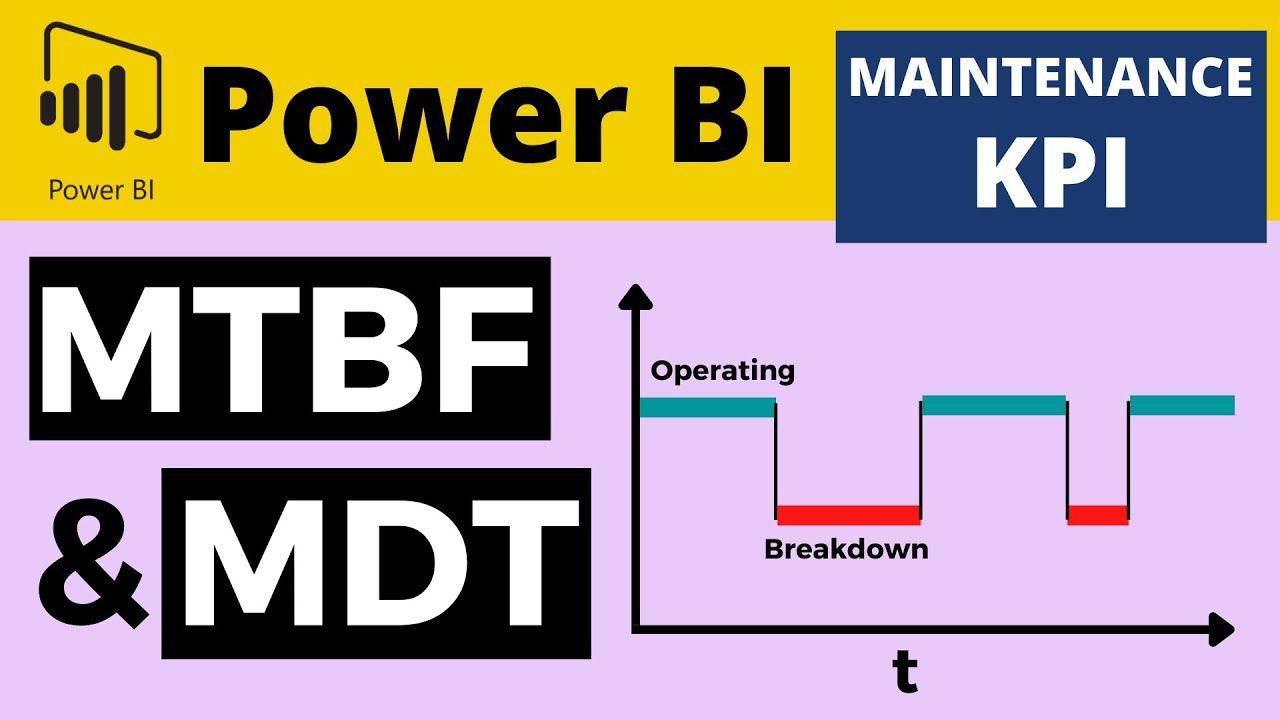 Power BI

Power BI

MAINTENANCE
KPI

MTBF
& MDT

Operating

Breakdown

t